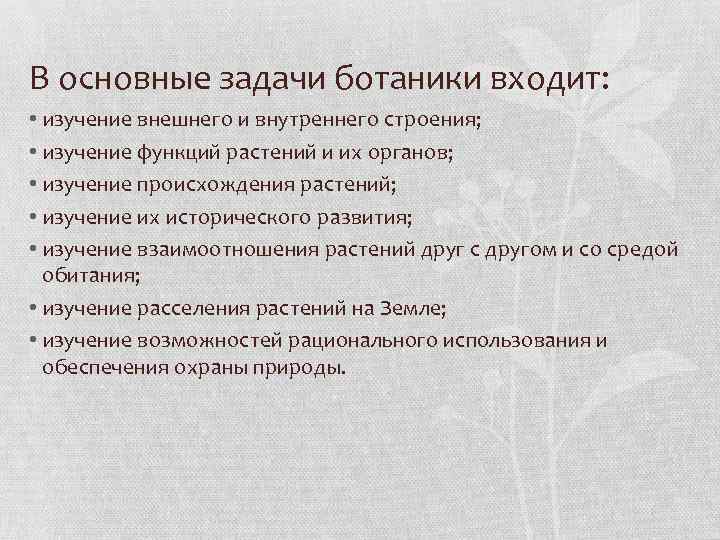 В основные задачи ботаники входит:

• изучение внешнего и внутреннего строения;
• изучение функций растений и их органов;
• изучение происхождения растений;
• изучение их исторического развития;
• изучение взаимоотношения растений друг с другом и со средой обитания;
• изучение расселения растений на Земле;
• изучение возможностей рационального использования и обеспечения охраны природы.